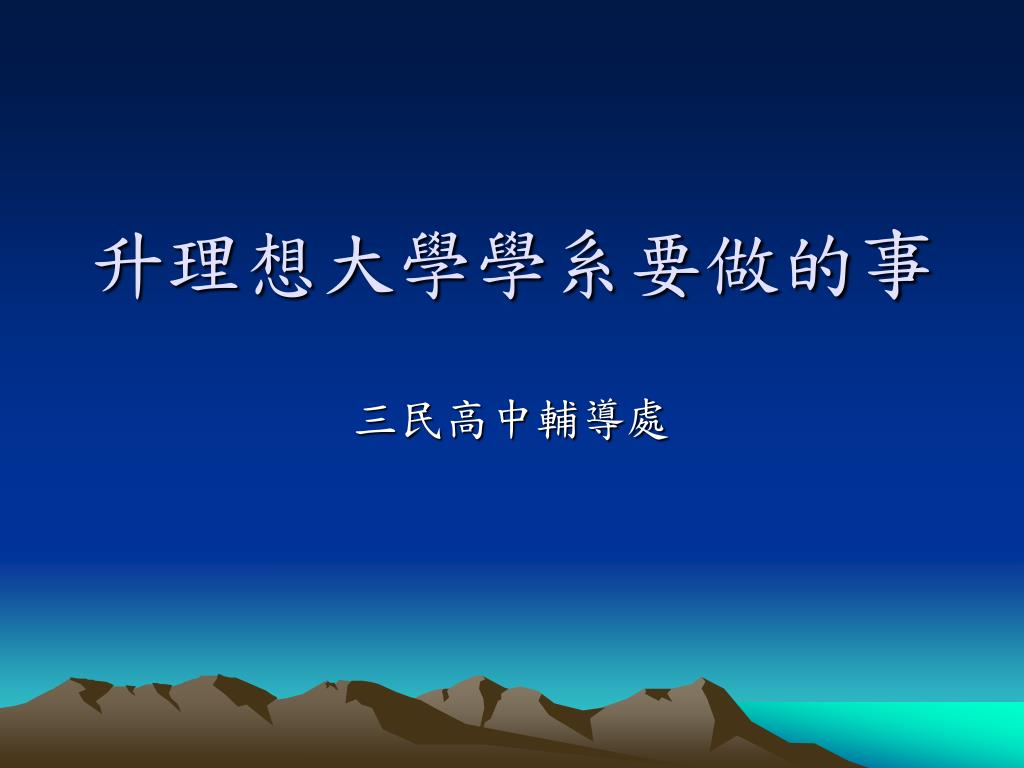 升理想大學學系要做的事

三民高中輔導處